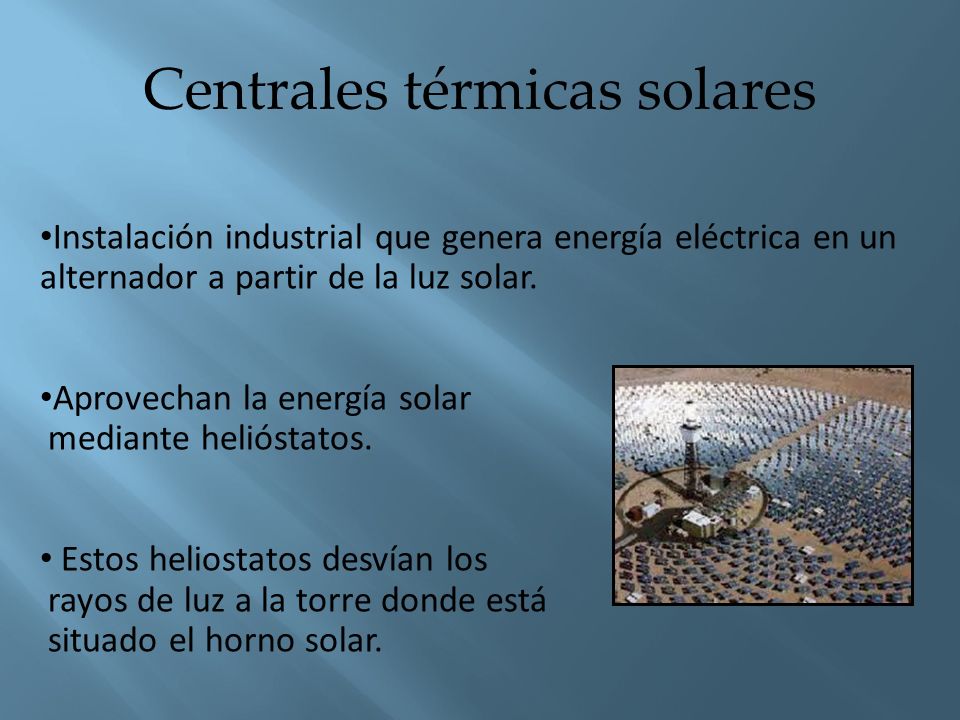 Centrales térmicas solares

•Instalación industrial que genera energía eléctrica en un alternador a partir de la luz solar.

•Aprovechan la energía solar mediante helióstatos.

• Estos heliostatos desvían los rayos de luz a la torre donde está situado el horno solar.